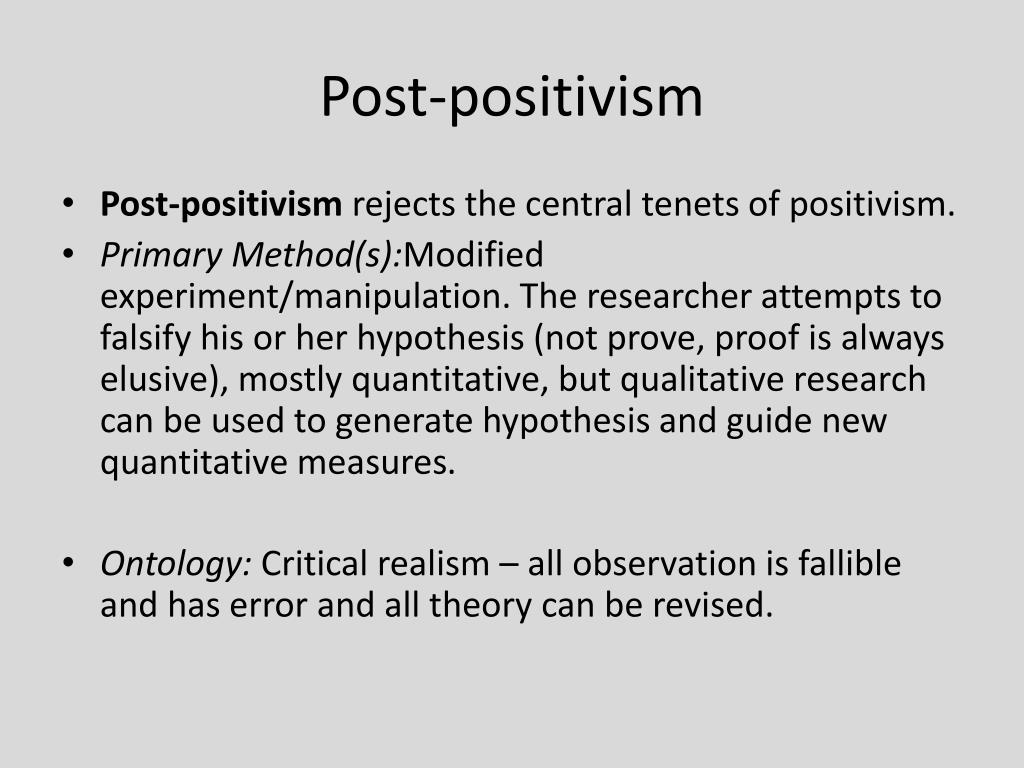 Post-positivism

• Post-positivism rejects the central tenets of positivism.
• Primary Method(s):Modified experiment/manipulation. The researcher attempts to falsify his or her hypothesis (not prove, proof is always elusive), mostly quantitative, but qualitative research can be used to generate hypothesis and guide new quantitative measures.

• Ontology: Critical realism – all observation is fallible and has error and all theory can be revised.